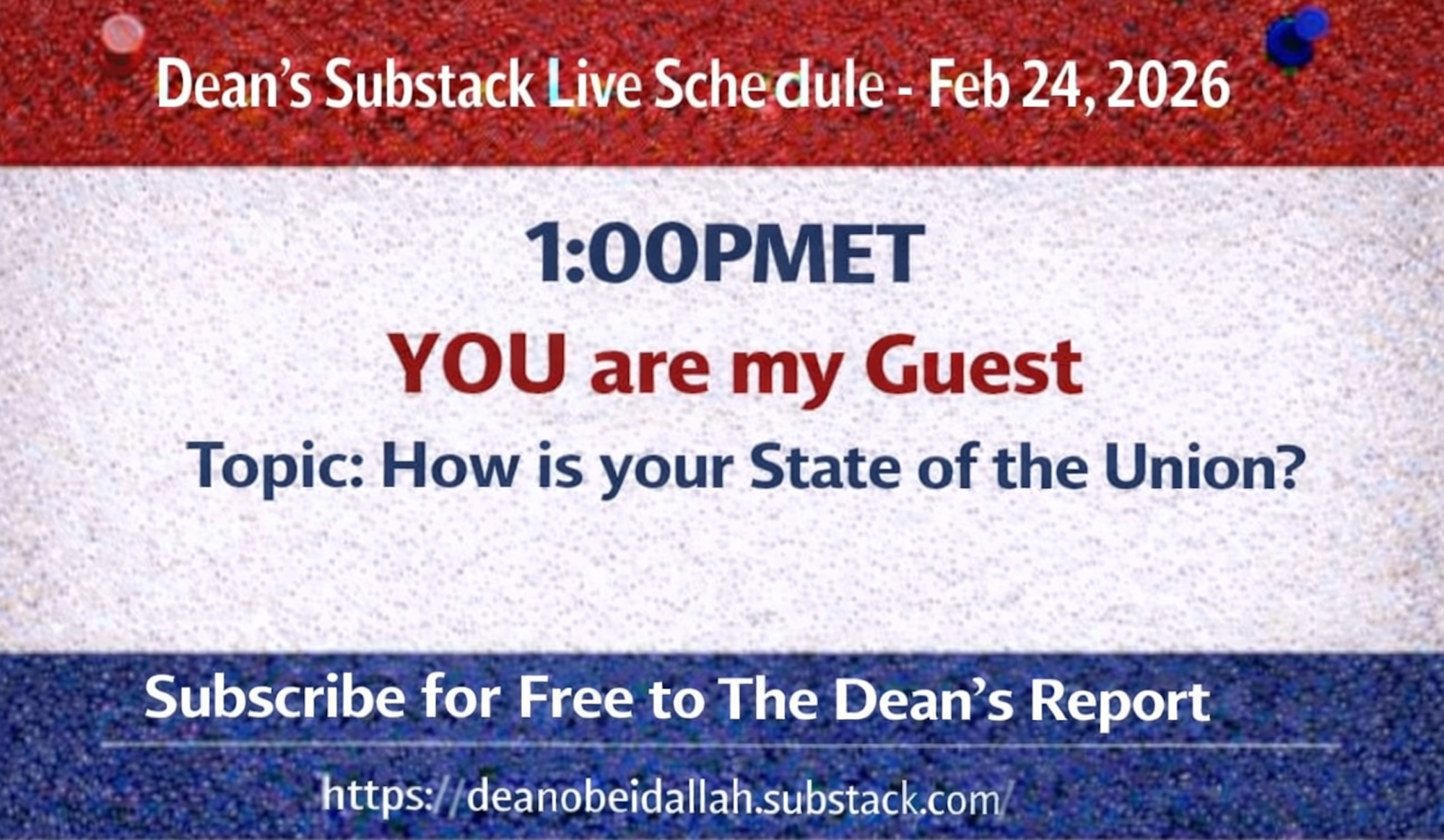 Dean's Substack Live Schedule - Feb 24, 2026

1:00PMET

YOU are my Guest

Topic: How is your State of the Union?

Subscribe for Free to The Dean's Report

https://deanobeidallah.substack.com/